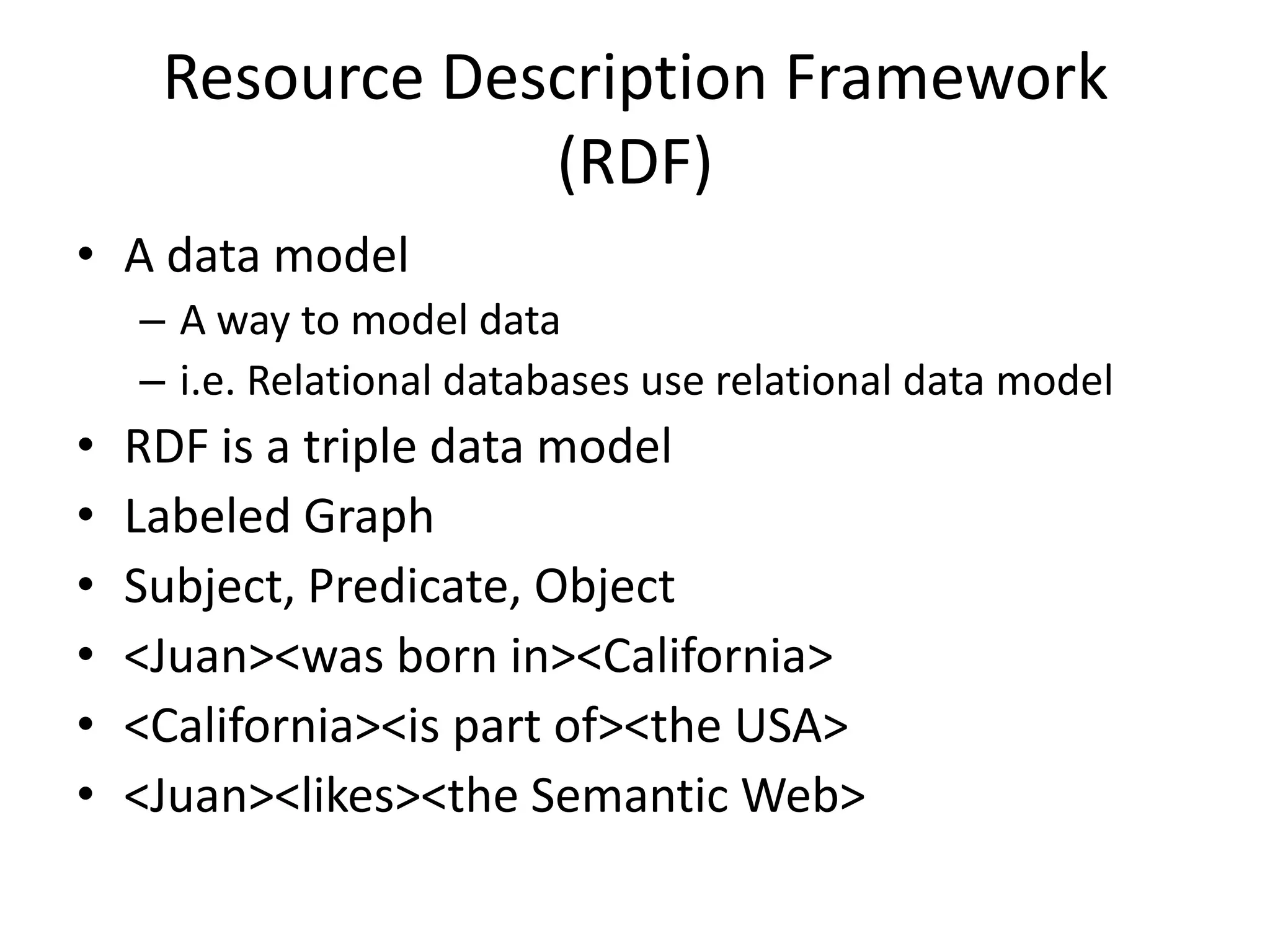 Resource Description Framework (RDF)

• A data model
– A way to model data
– i.e. Relational databases use relational data model
• RDF is a triple data model
• Labeled Graph
• Subject, Predicate, Object
• <Juan><was born in><California>
• <California><is part of><the USA>
• <Juan><likes><the Semantic Web>